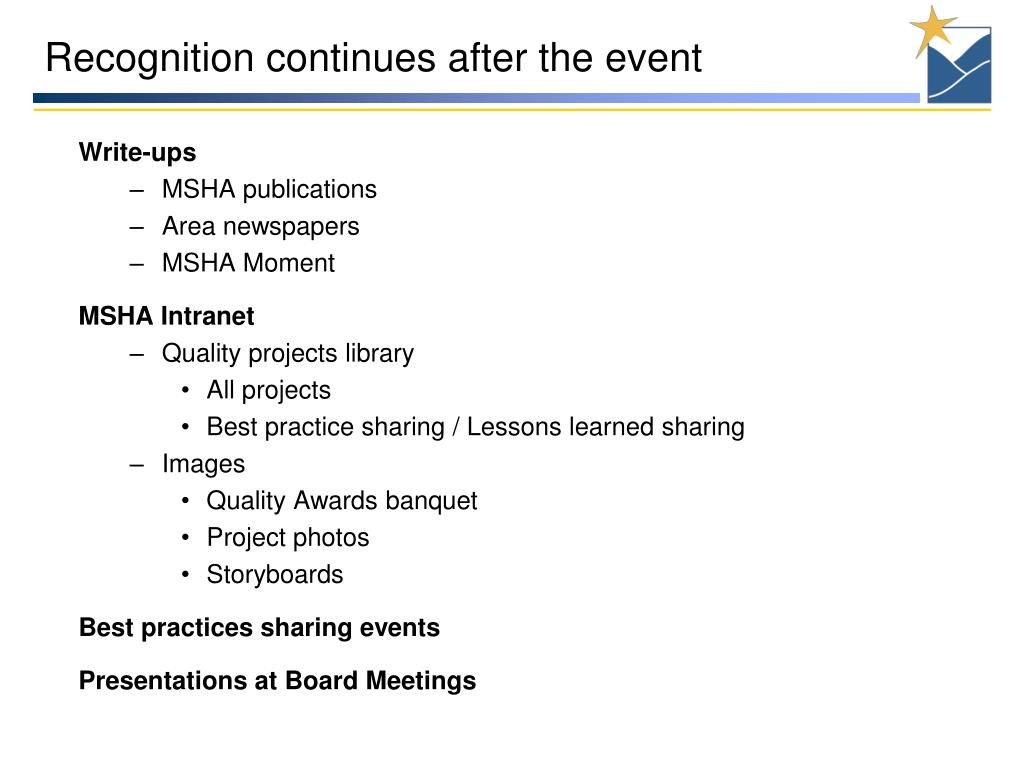 Recognition continues after the event

Write-ups
– MSHA publications
– Area newspapers
– MSHA Moment

MSHA Intranet
– Quality projects library
• All projects
• Best practice sharing / Lessons learned sharing
– Images
• Quality Awards banquet
• Project photos
• Storyboards

Best practices sharing events

Presentations at Board Meetings